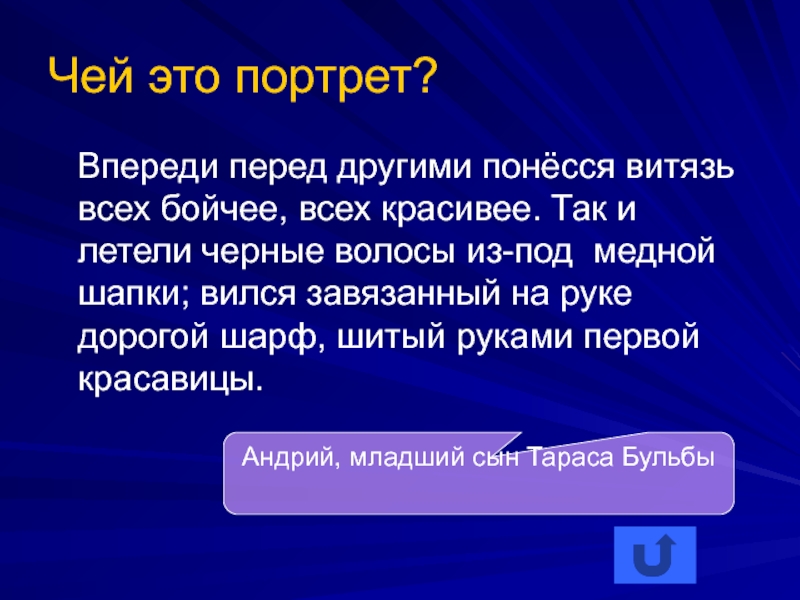 Чей это портрет?

Впереди перед другими понёсся витязь всех бойчее, всех красивее. Так и летели черные волосы из-под медной шапки; вился завязанный на руке дорогой шарф, шитый руками первой красавицы.

Андрий, младший сын Тараса Бульбы